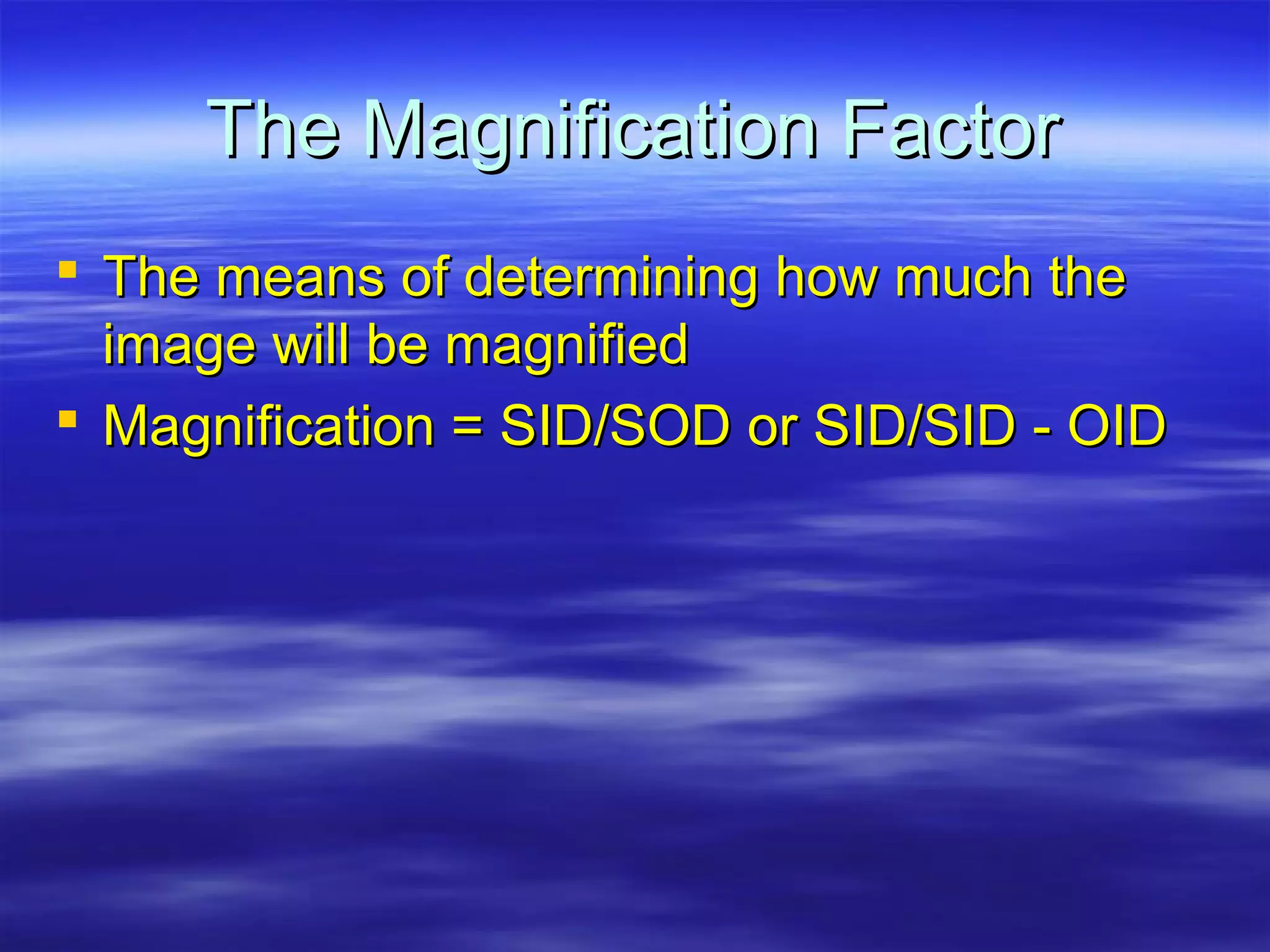 The Magnification Factor

- The means of determining how much the image will be magnified
- Magnification = SID/SOD or SID/SID - OID